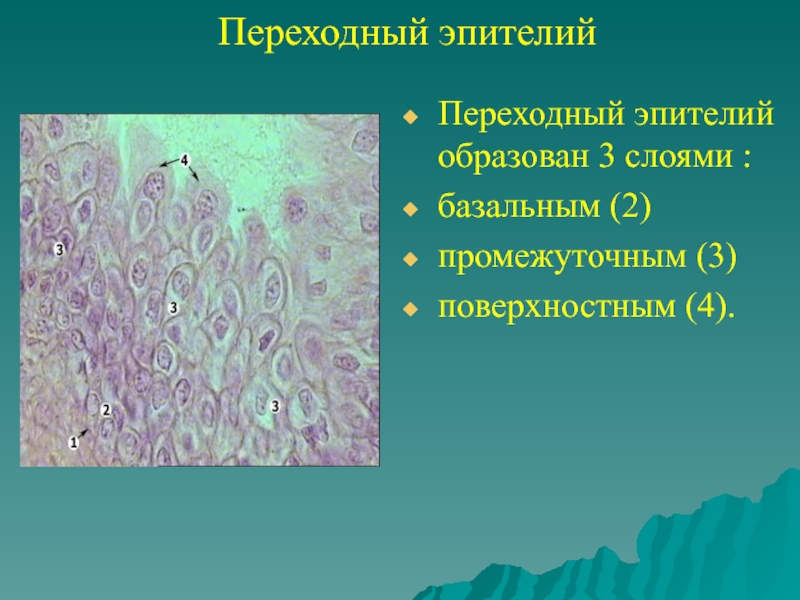 Переходный эпителий

4

3

3

3

2

1

Переходный эпителий образован 3 слоями :

базальным (2)

промежуточным (3)

поверхностным (4).